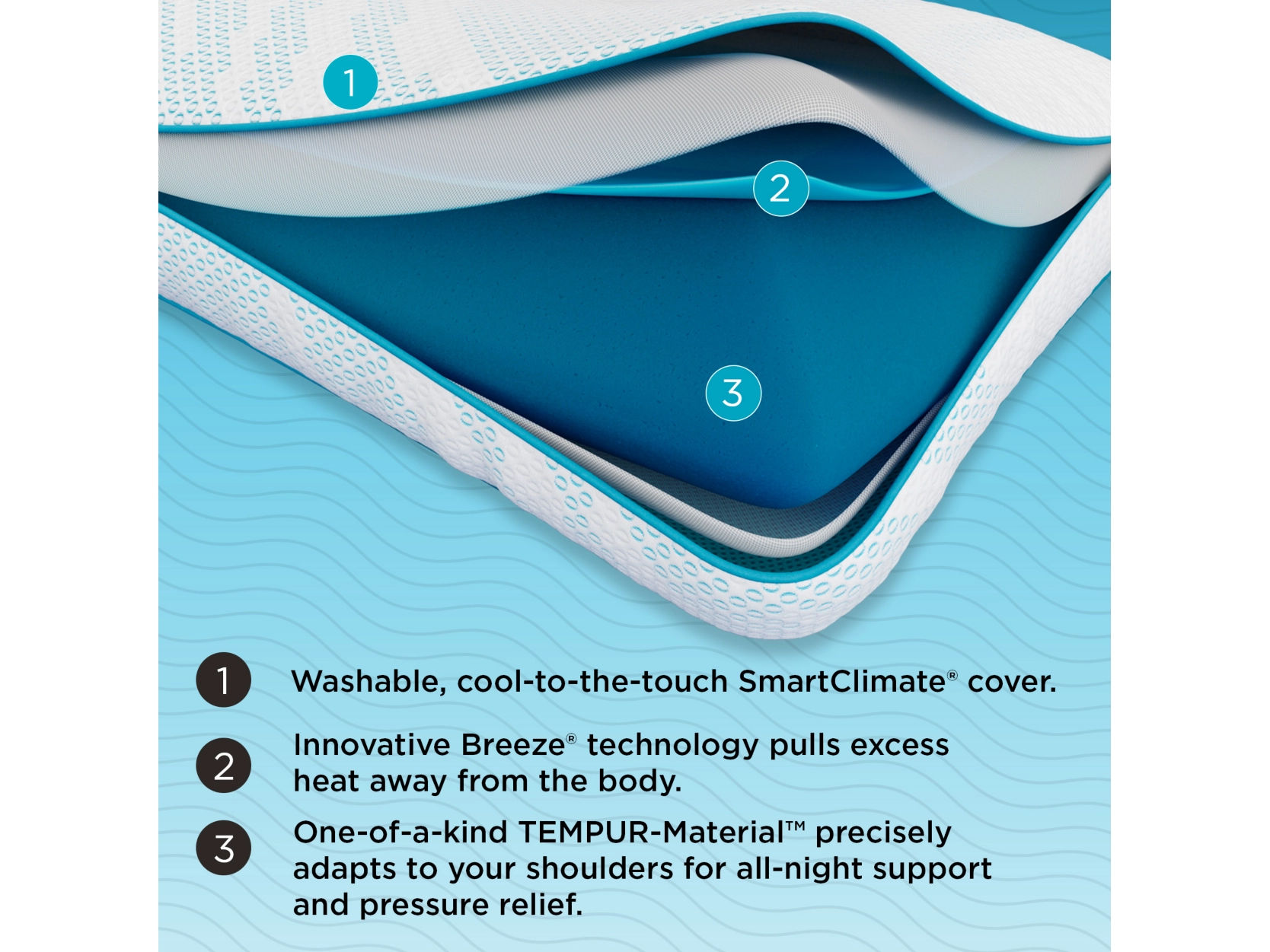 1

2

3

1 Washable, cool-to-the-touch SmartClimate® cover.

2 Innovative Breeze® technology pulls excess heat away from the body.

3 One-of-a-kind TEMPUR-Material™ precisely adapts to your shoulders for all-night support and pressure relief.